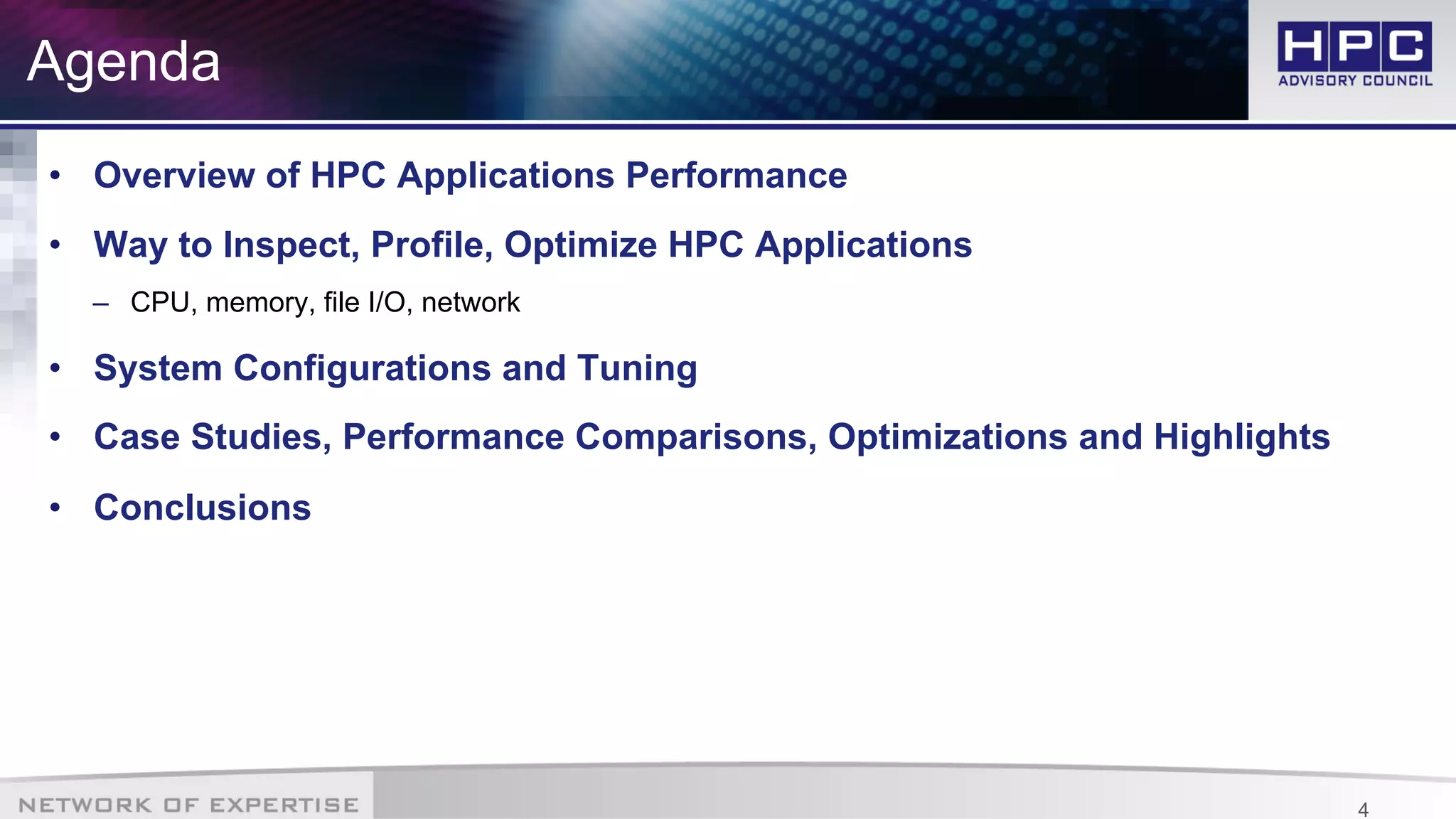 Agenda

HPC
ADVISORY COUNCIL

• Overview of HPC Applications Performance

• Way to Inspect, Profile, Optimize HPC Applications

– CPU, memory, file I/O, network

• System Configurations and Tuning

• Case Studies, Performance Comparisons, Optimizations and Highlights

• Conclusions

NETWORK OF EXPERTISE

4